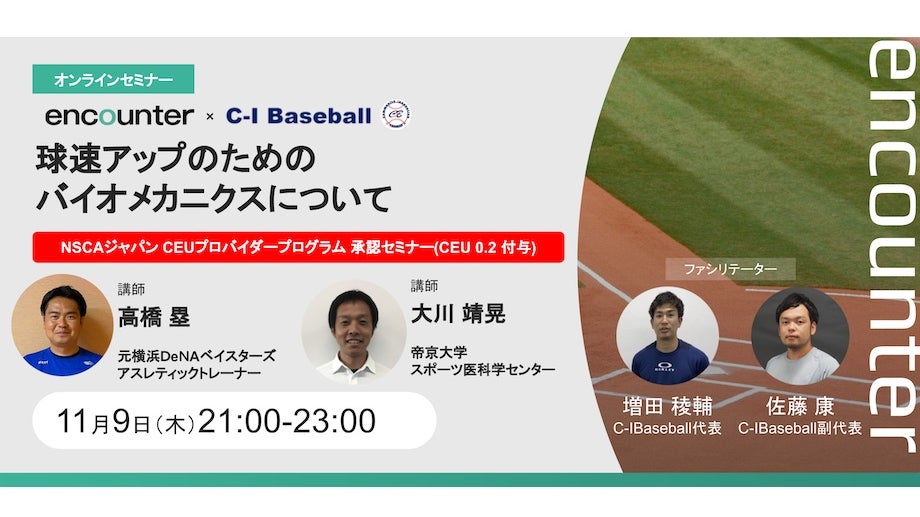 オンラインセミナー

encounter × C-I Baseball

球速アップのための
バイオメカニクスについて

NSCAジャパン CEUプロバイダープログラム 承認セミナー(CEU 0.2 付与)

講師
高橋 塁
元横浜DeNAベイスターズ
アスレティックトレーナー

講師
大川 靖晃
帝京大学
スポーツ医科学センター

11月9日(木)21:00-23:00

ファシリテーター

増田 稜輔
C-IBaseball代表

佐藤 康
C-IBaseball副代表

encounter